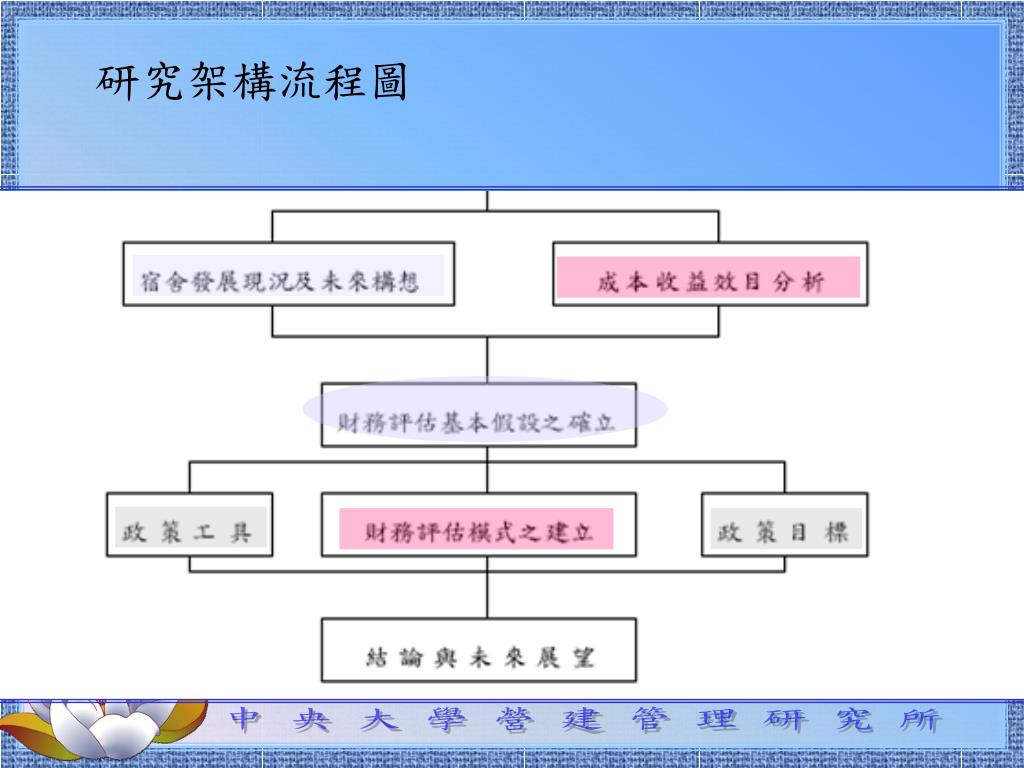 研究架構流程圖

宿舍發展現況及未來構想

成本收益效目分析

財務評估基本假設之確立

政策工具

財務評估模式之建立

政策目標

結論與未來展望

中央大學營建管理研究所